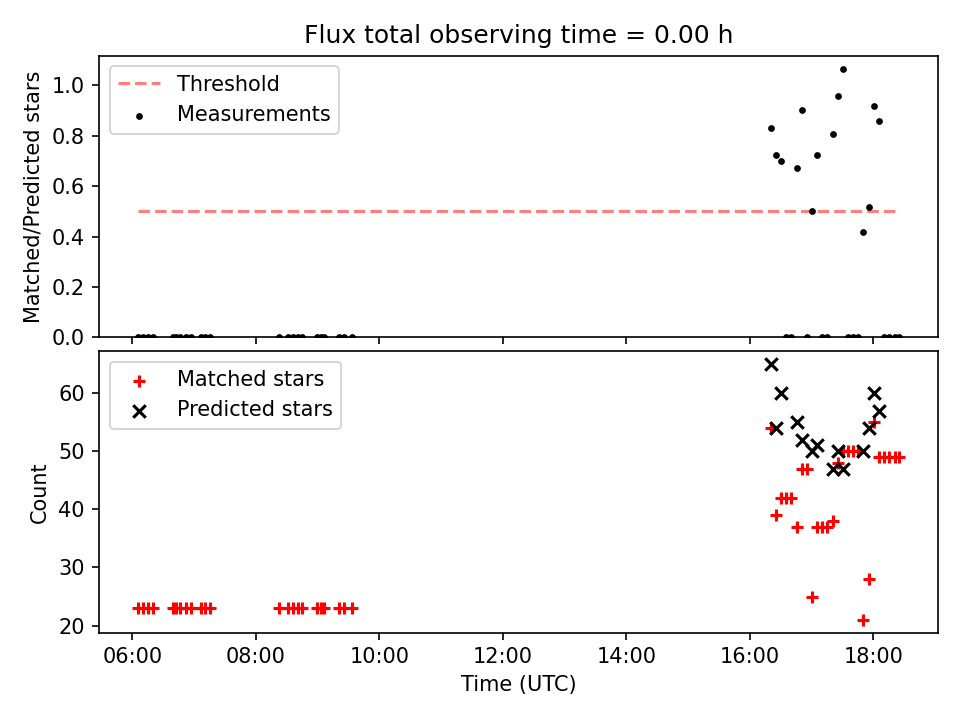 Flux total observing time = 0.00 h

Threshold
Measurements

Matched/Predicted stars

1.0
0.8
0.6
0.4
0.2
0.0

Matched stars
Predicted stars

Count

60
50
40
30
20

06:00
08:00
10:00
12:00
14:00
16:00
18:00

Time (UTC)